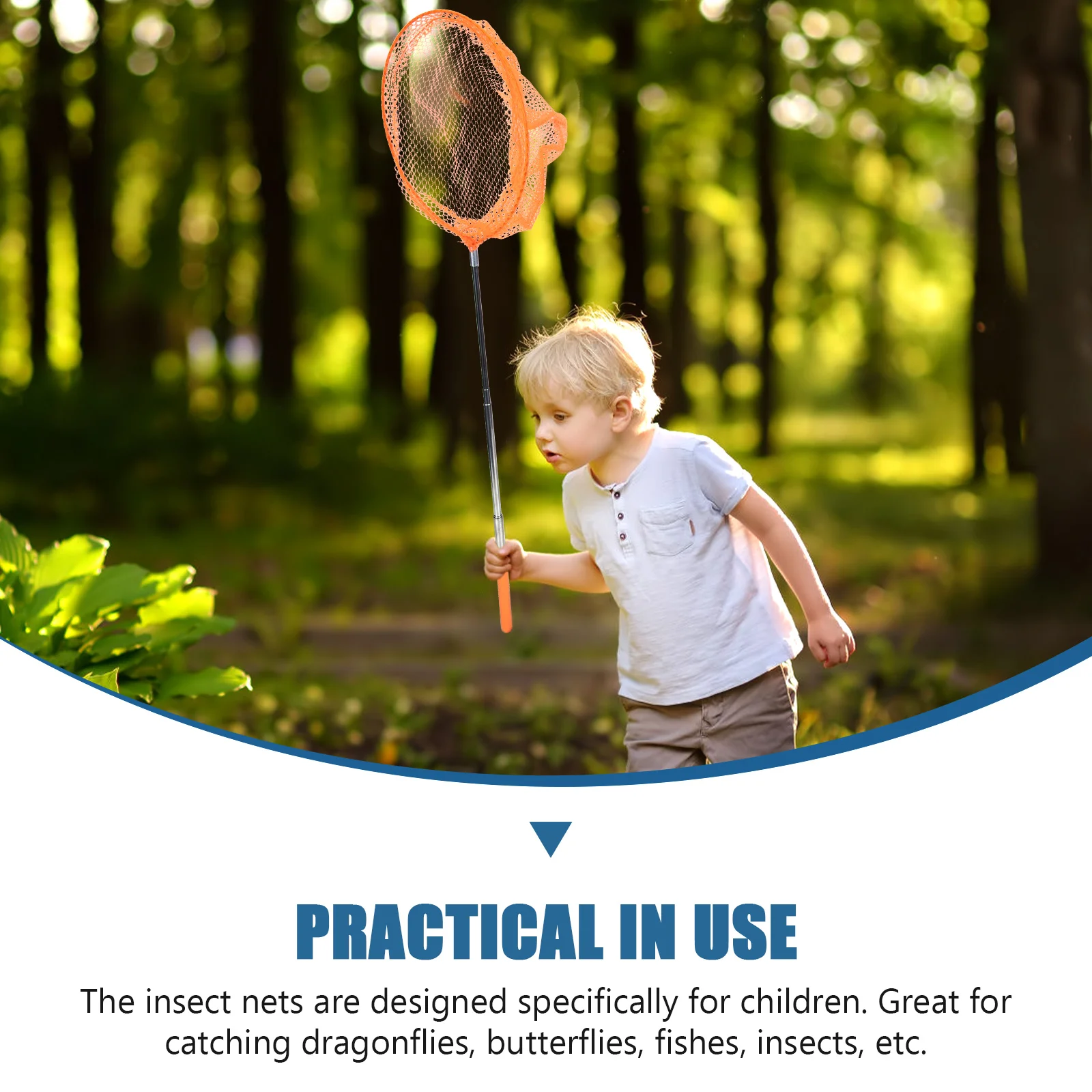 PRACTICAL IN USE

The insect nets are designed specifically for children. Great for catching dragonflies, butterflies, fishes, insects, etc.